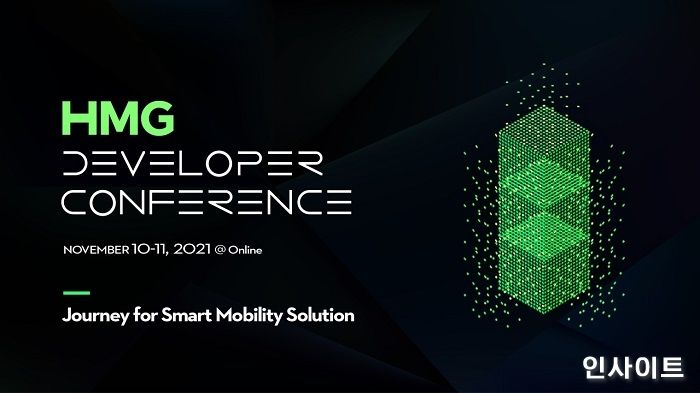 HMG
DEVELOPER
CONFERENCE

NOVEMBER 10-11, 2021 @ Online

Journey for Smart Mobility Solution

인사이트